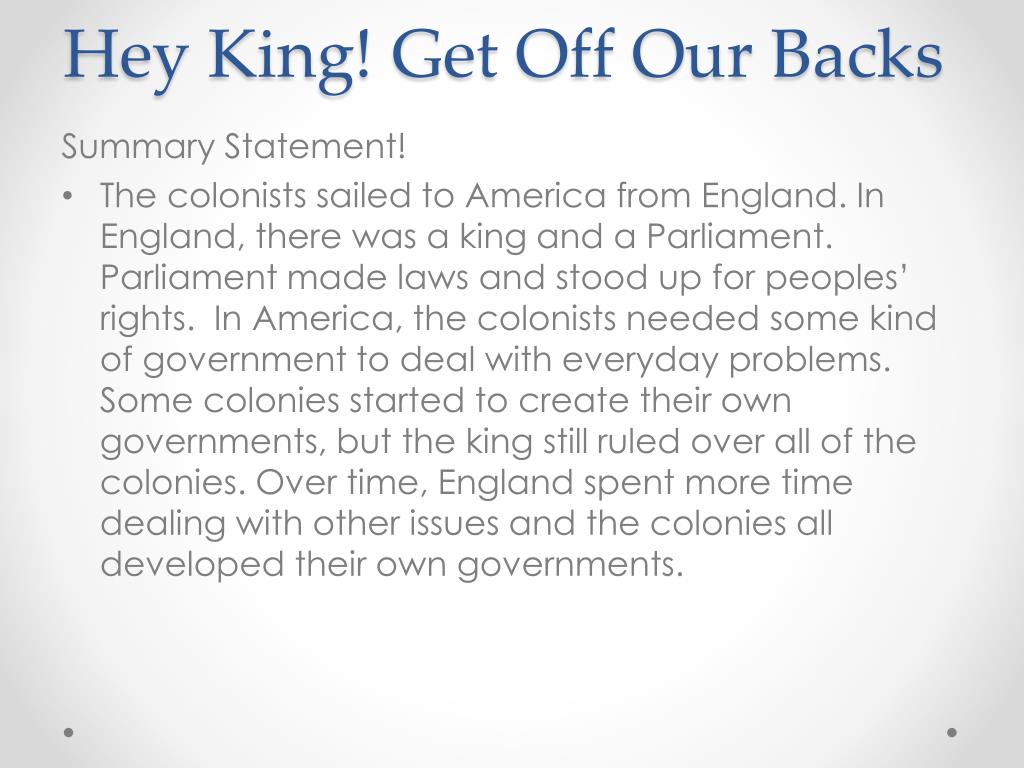 Hey King! Get Off Our Backs

Summary Statement!

• The colonists sailed to America from England. In England, there was a king and a Parliament. Parliament made laws and stood up for peoples' rights. In America, the colonists needed some kind of government to deal with everyday problems. Some colonies started to create their own governments, but the king still ruled over all of the colonies. Over time, England spent more time dealing with other issues and the colonies all developed their own governments.